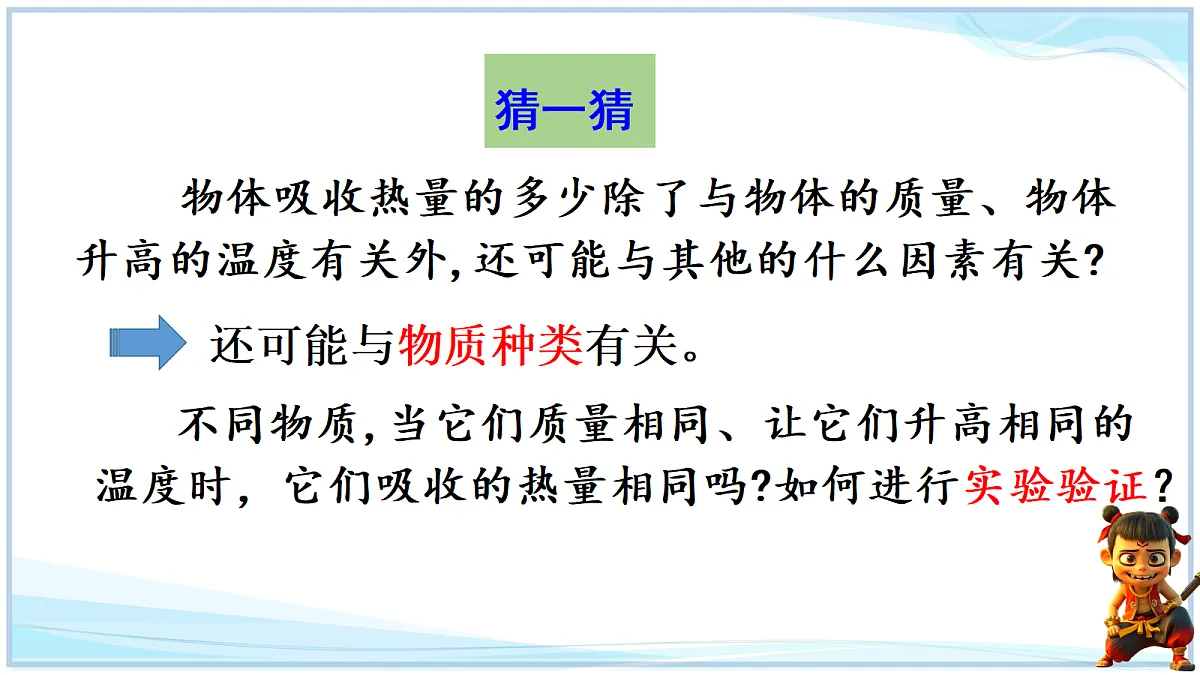 猜一猜

物体吸收热量的多少除了与物体的质量、物体升高的温度有关外,还可能与其他的什么因素有关?

还可能与物质种类有关。

不同物质,当它们质量相同、让它们升高相同的温度时，它们吸收的热量相同吗?如何进行实验验证？